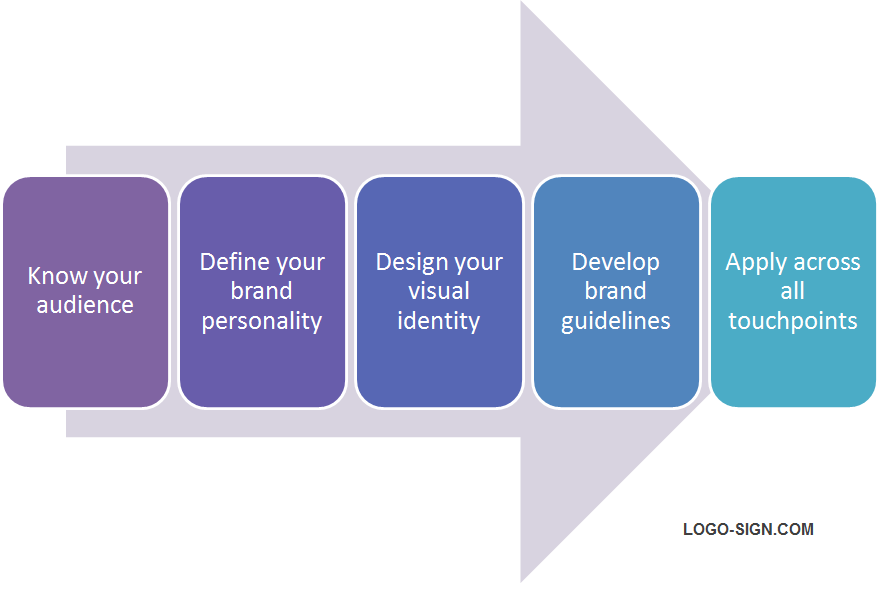 Know your audience

Define your brand personality

Design your visual identity

Develop brand guidelines

Apply across all touchpoints

LOGO-SIGN.COM